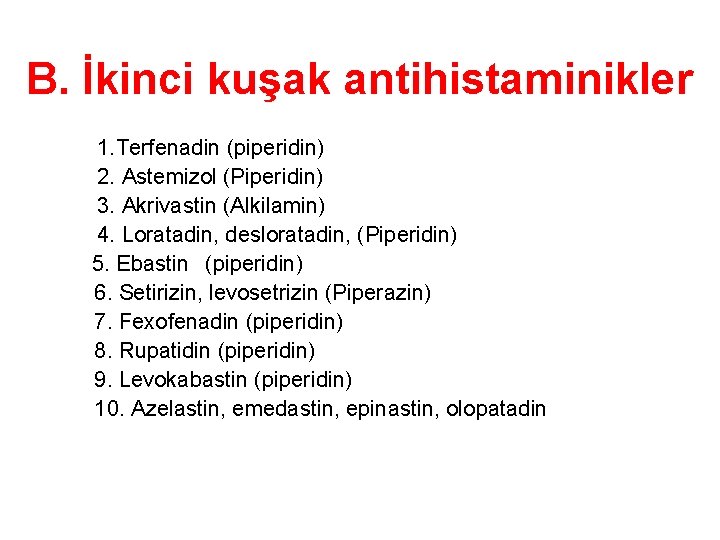 B. İkinci kuşak antihistaminikler

1.Terfenadin (piperidin)
2. Astemizol (Piperidin)
3. Akrivastin (Alkilamin)
4. Loratadin, desloratadin, (Piperidin)
5. Ebastin (piperidin)
6. Setirizin, levosetrizin (Piperazin)
7. Fexofenadin (piperidin)
8. Rupatidin (piperidin)
9. Levokabastin (piperidin)
10. Azelastin, emedastin, epinastin, olopatadin